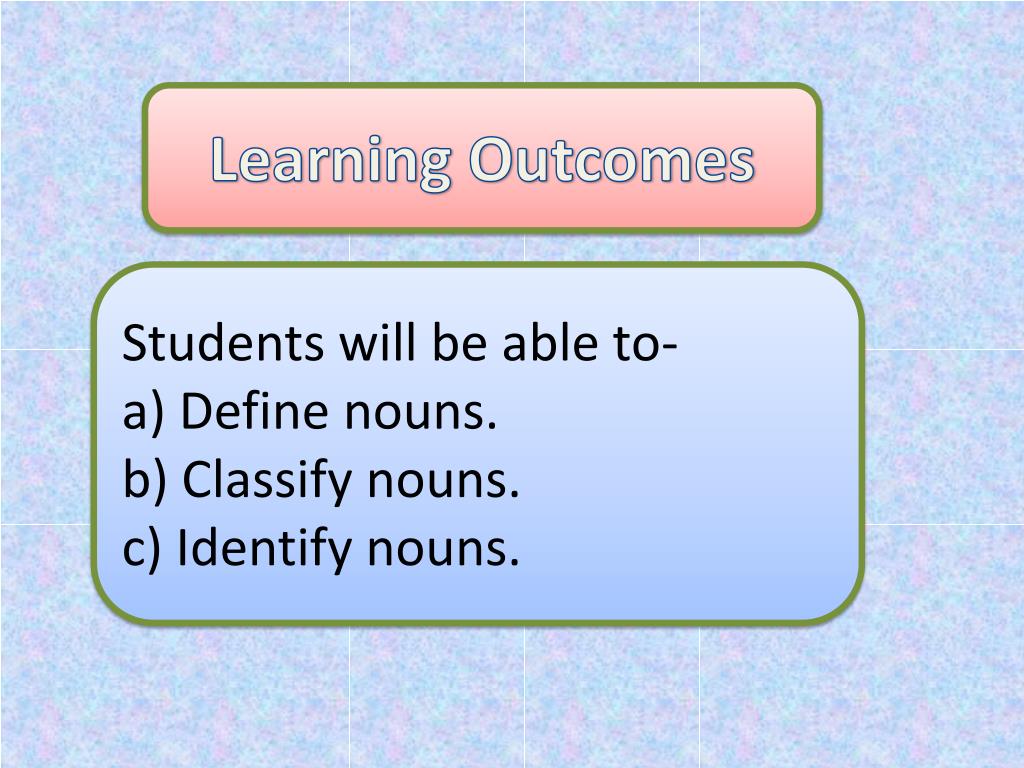 Learning Outcomes

Students will be able to-
a) Define nouns.
b) Classify nouns.
c) Identify nouns.